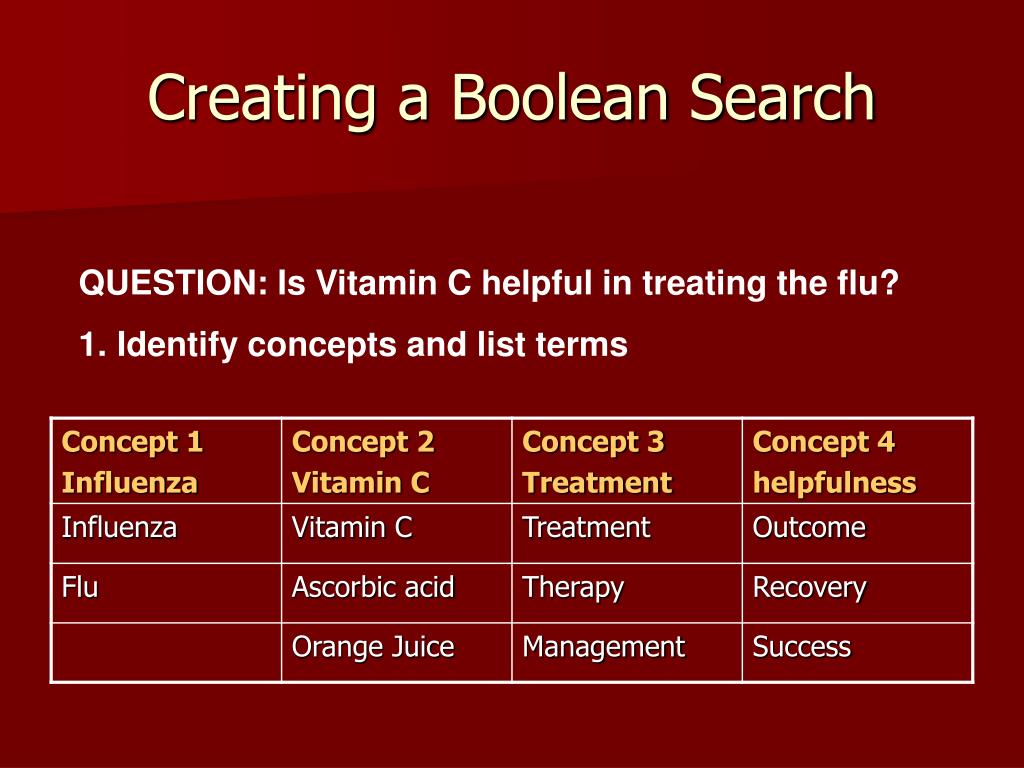 Creating a Boolean Search

QUESTION: Is Vitamin C helpful in treating the flu?

1. Identify concepts and list terms

| Concept 1 Influenza | Concept 2 Vitamin C | Concept 3 Treatment | Concept 4 helpfulness |
|---|---|---|---|
| Influenza | Vitamin C | Treatment | Outcome |
| Flu | Ascorbic acid | Therapy | Recovery |
| | Orange Juice | Management | Success |